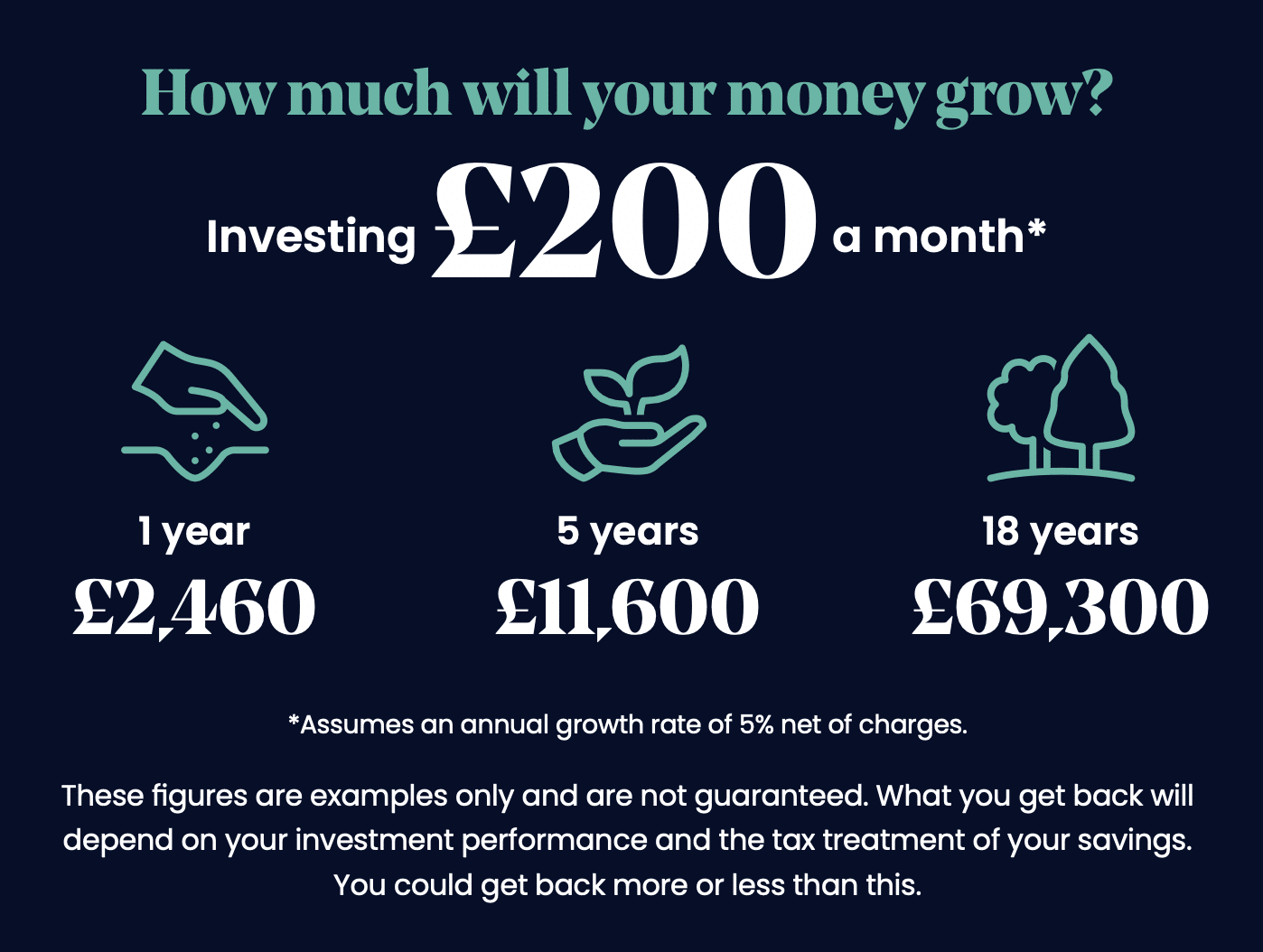 How much will your money grow?

Investing £200 a month*

1 year
£2,460

5 years
£11,600

18 years
£69,300

*Assumes an annual growth rate of 5% net of charges.

These figures are examples only and are not guaranteed. What you get back will depend on your investment performance and the tax treatment of your savings. You could get back more or less than this.